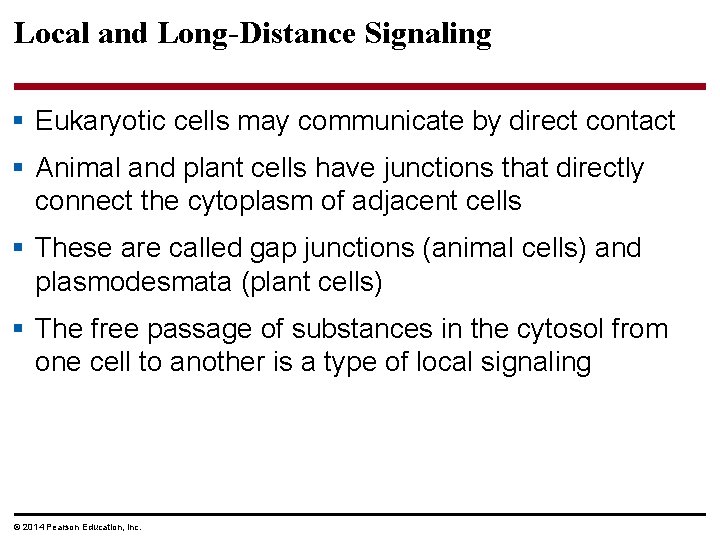 Local and Long-Distance Signaling

▪ Eukaryotic cells may communicate by direct contact

▪ Animal and plant cells have junctions that directly connect the cytoplasm of adjacent cells

▪ These are called gap junctions (animal cells) and plasmodesmata (plant cells)

▪ The free passage of substances in the cytosol from one cell to another is a type of local signaling

© 2014 Pearson Education, Inc.